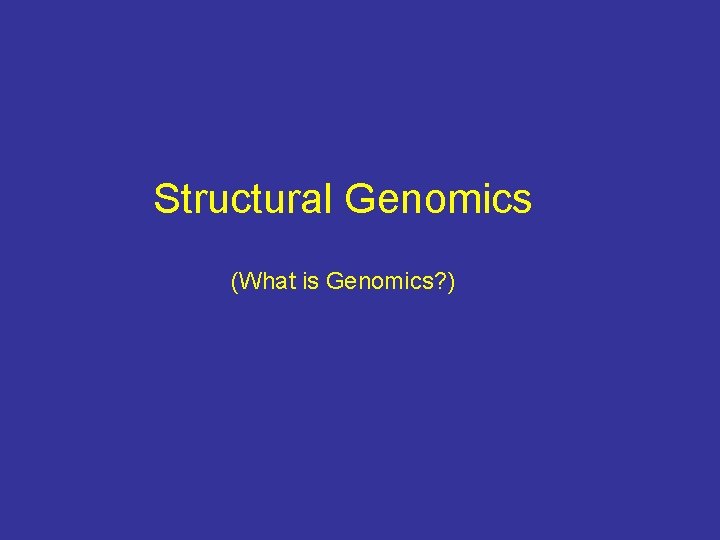 Structural Genomics

(What is Genomics?)